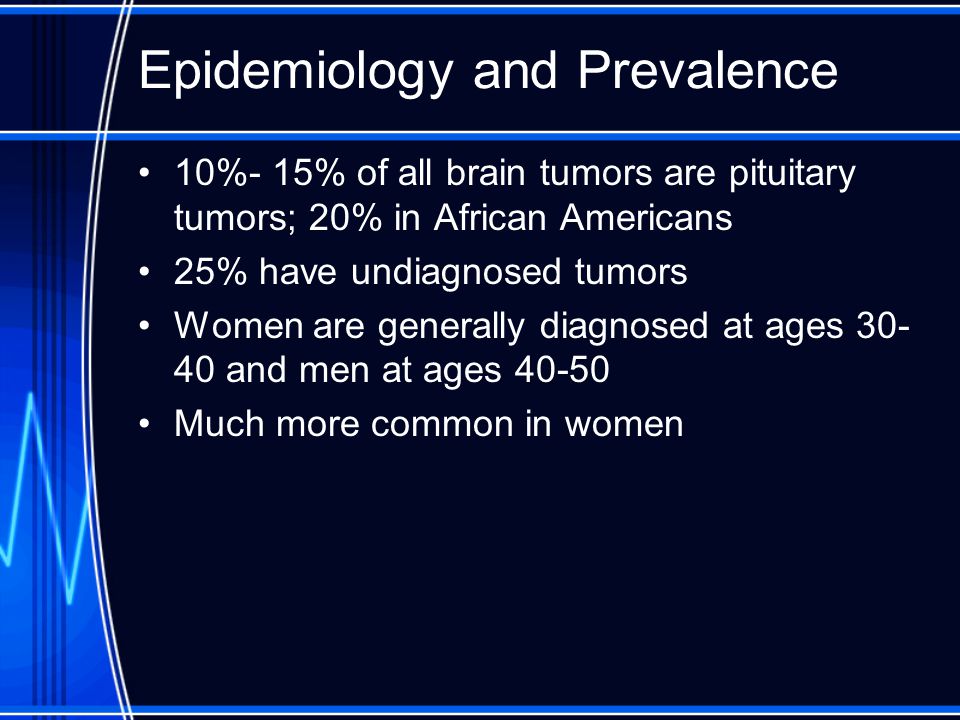 Epidemiology and Prevalence

• 10%- 15% of all brain tumors are pituitary tumors; 20% in African Americans
• 25% have undiagnosed tumors
• Women are generally diagnosed at ages 30-40 and men at ages 40-50
• Much more common in women